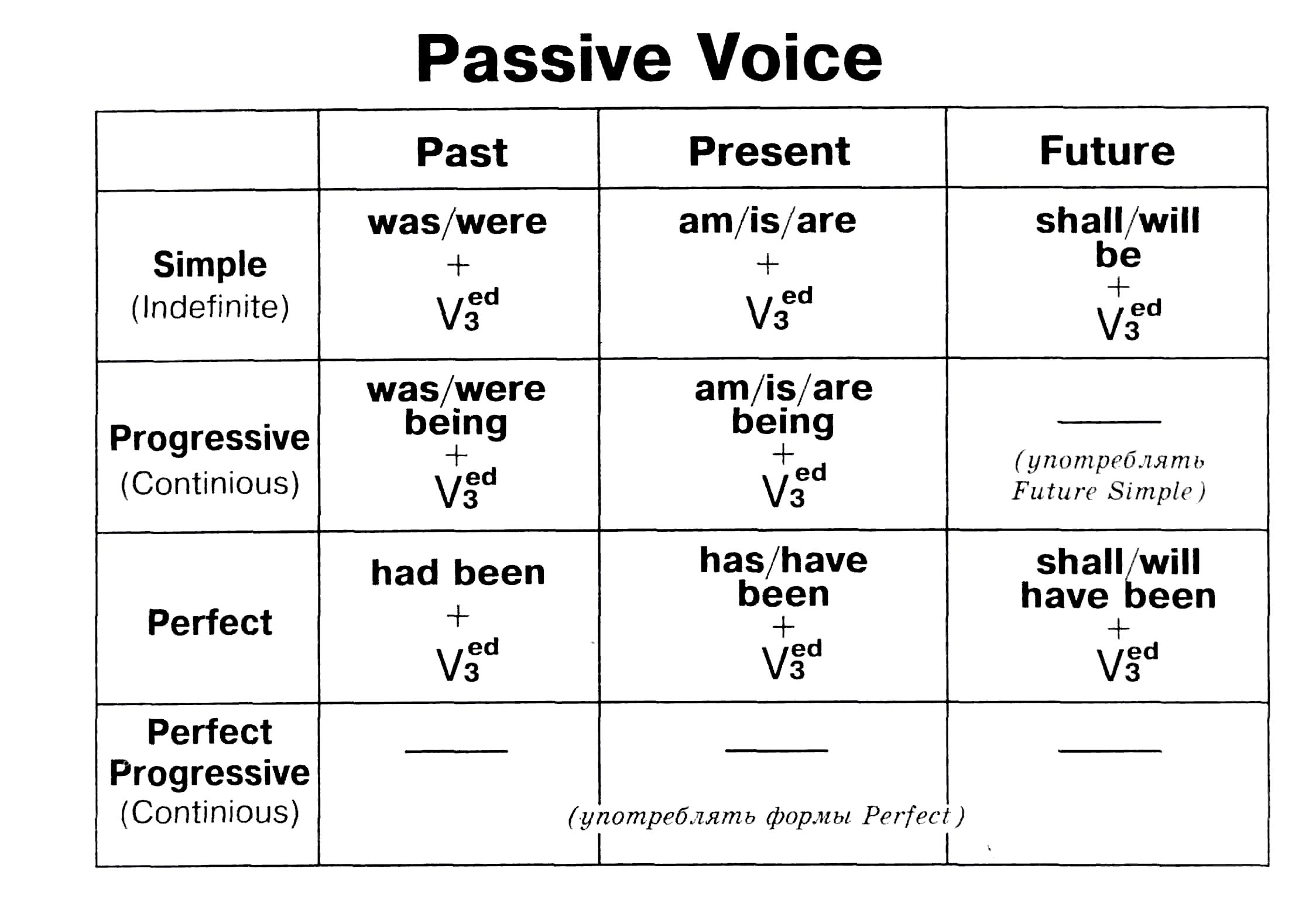 Passive Voice

| | Past | Present | Future |
|---|---|---|---|
| Simple (Indefinite) | was/were + $V_3^{ed}$ | am/is/are + $V_3^{ed}$ | shall/will be + $V_3^{ed}$ |
| Progressive (Continious) | was/were being + $V_3^{ed}$ | am/is/are being + $V_3^{ed}$ | — (употреблять Future Simple) |
| Perfect | had been + $V_3^{ed}$ | has/have been + $V_3^{ed}$ | shall/will have been + $V_3^{ed}$ |
| Perfect Progressive (Continious) | — | — (употреблять формы Perfect) | — |